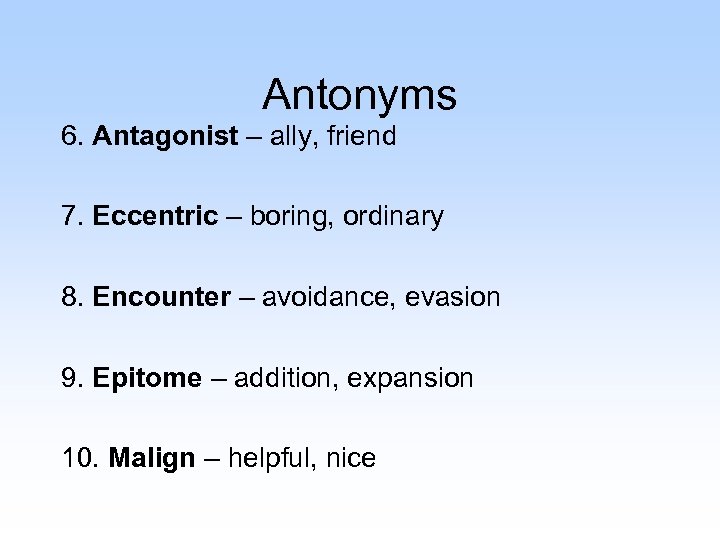 Antonyms

6. Antagonist – ally, friend

7. Eccentric – boring, ordinary

8. Encounter – avoidance, evasion

9. Epitome – addition, expansion

10. Malign – helpful, nice